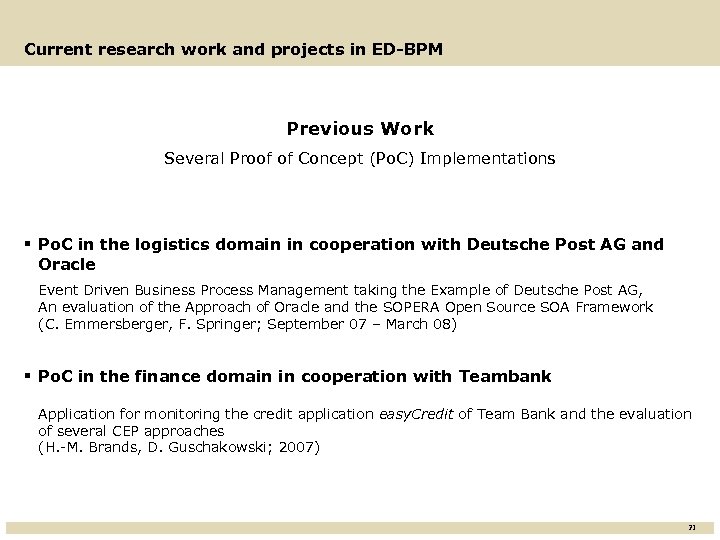 Current research work and projects in ED-BPM

Previous Work

Several Proof of Concept (PoC) Implementations

▪ PoC in the logistics domain in cooperation with Deutsche Post AG and Oracle

Event Driven Business Process Management taking the Example of Deutsche Post AG, An evaluation of the Approach of Oracle and the SOPERA Open Source SOA Framework (C. Emmersberger, F. Springer; September 07 – March 08)

▪ PoC in the finance domain in cooperation with Teambank

Application for monitoring the credit application easyCredit of Team Bank and the evaluation of several CEP approaches
(H.-M. Brands, D. Guschakowski; 2007)

71